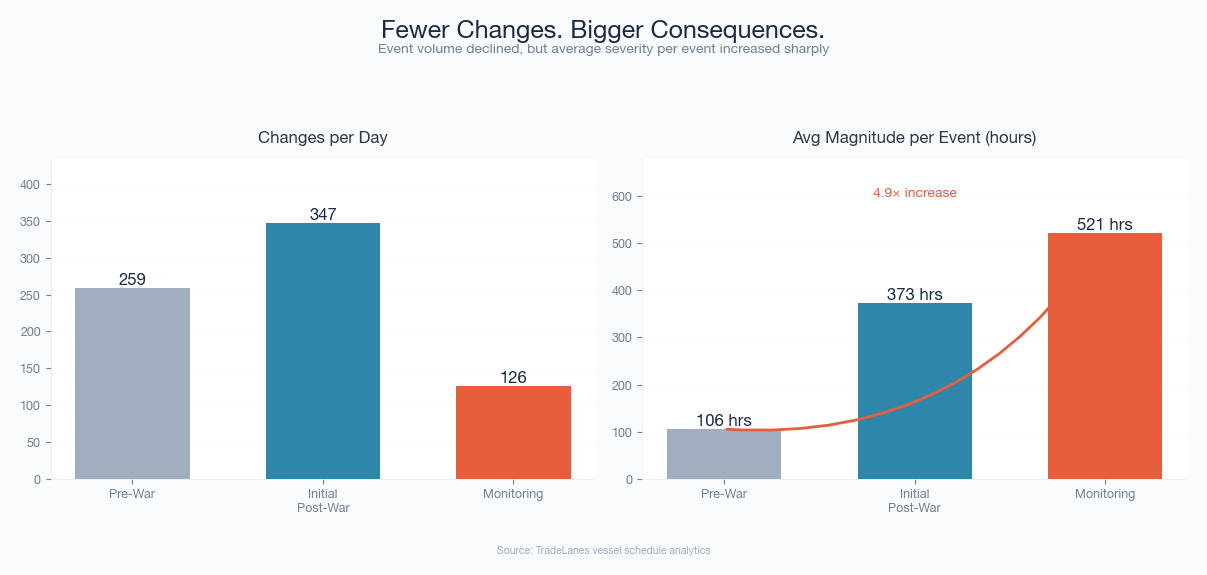 Fewer Changes. Bigger Consequences.
Event volume declined, but average severity per event increased sharply

Changes per Day

400
350
300
250
200
150
100
50
0

259
347
126

Pre-War
Initial Post-War
Monitoring

Avg Magnitude per Event (hours)

600
500
400
300
200
100
0

4.9× increase

106 hrs
373 hrs
521 hrs

Pre-War
Initial Post-War
Monitoring

Source: TradeLanes vessel schedule analytics